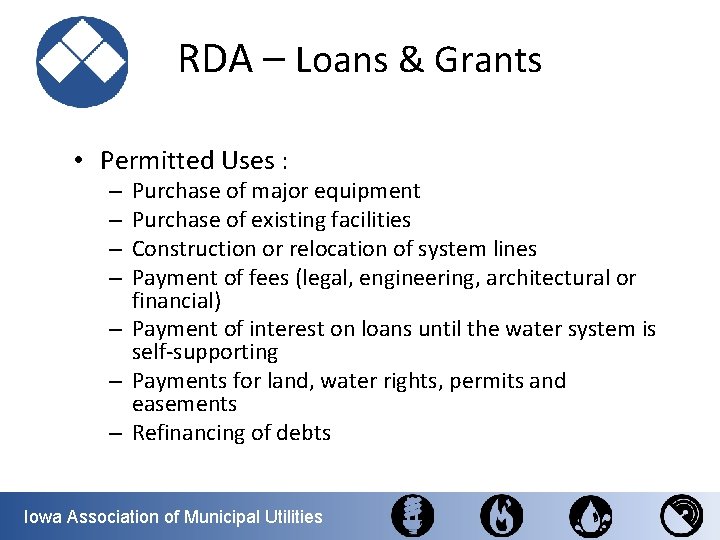 RDA – Loans & Grants

• Permitted Uses :
– Purchase of major equipment
– Purchase of existing facilities
– Construction or relocation of system lines
– Payment of fees (legal, engineering, architectural or financial)
– Payment of interest on loans until the water system is self-supporting
– Payments for land, water rights, permits and easements
– Refinancing of debts

Iowa Association of Municipal Utilities